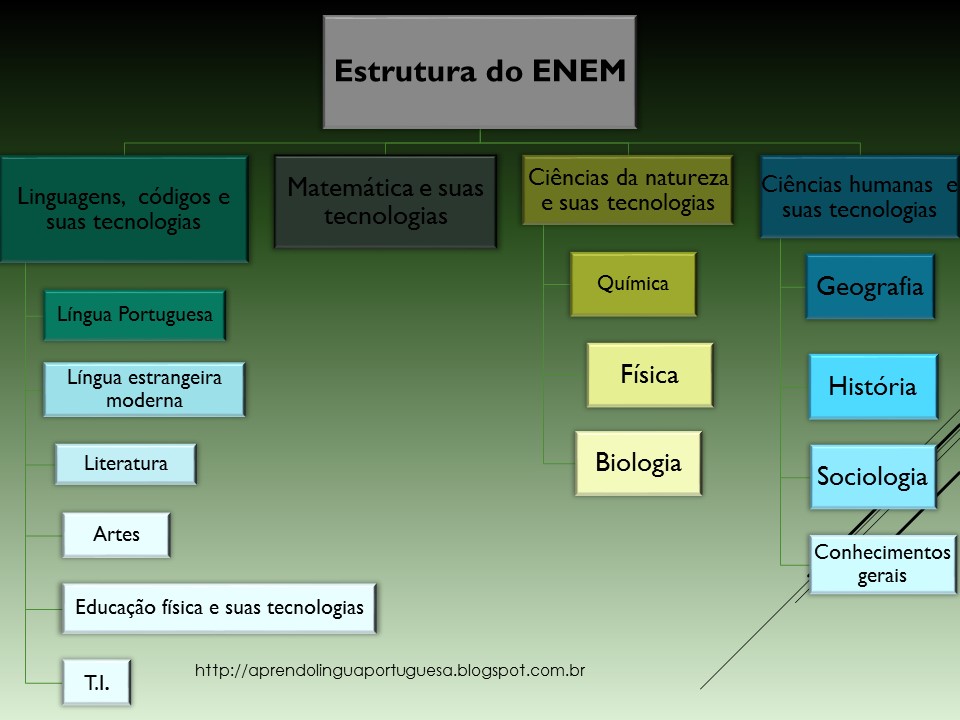 Estrutura do ENEM

Linguagens, códigos e suas tecnologias

Língua Portuguesa

Língua estrangeira moderna

Literatura

Artes

Educação física e suas tecnologias

T.I.

Matemática e suas tecnologias

Ciências da natureza e suas tecnologias

Química

Física

Biologia

Ciências humanas e suas tecnologias

Geografia

História

Sociologia

Conhecimentos gerais

http://aprendolinguaportuguesa.blogspot.com.br